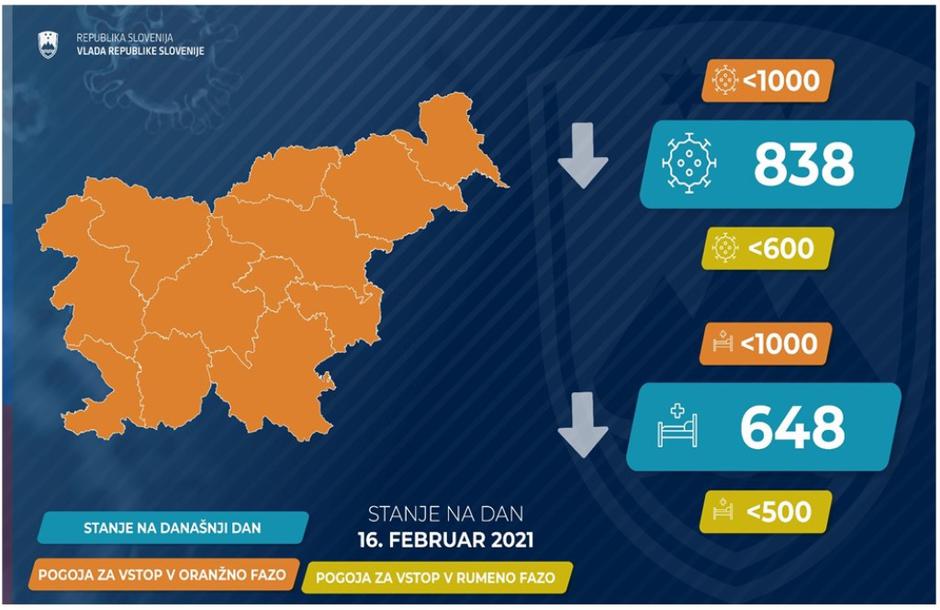 REPUBLIKA SLOVENIJA
VLADA REPUBLIKE SLOVENIJE

<1000

838

<600

<1000

648

<500

STANJE NA DAN
16. FEBRUAR 2021

STANJE NA DANAŠNJI DAN

POGOJA ZA VSTOP V ORANŽNO FAZO

POGOJA ZA VSTOP V RUMENO FAZO